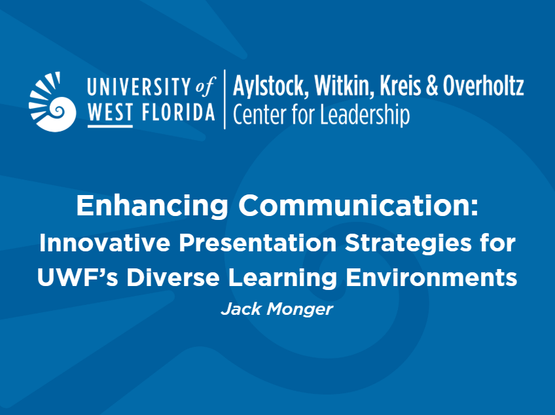 UNIVERSITY of WEST FLORIDA

Aylstock, Witkin, Kreis & Overholtz Center for Leadership

Enhancing Communication: Innovative Presentation Strategies for UWF's Diverse Learning Environments

Jack Monger